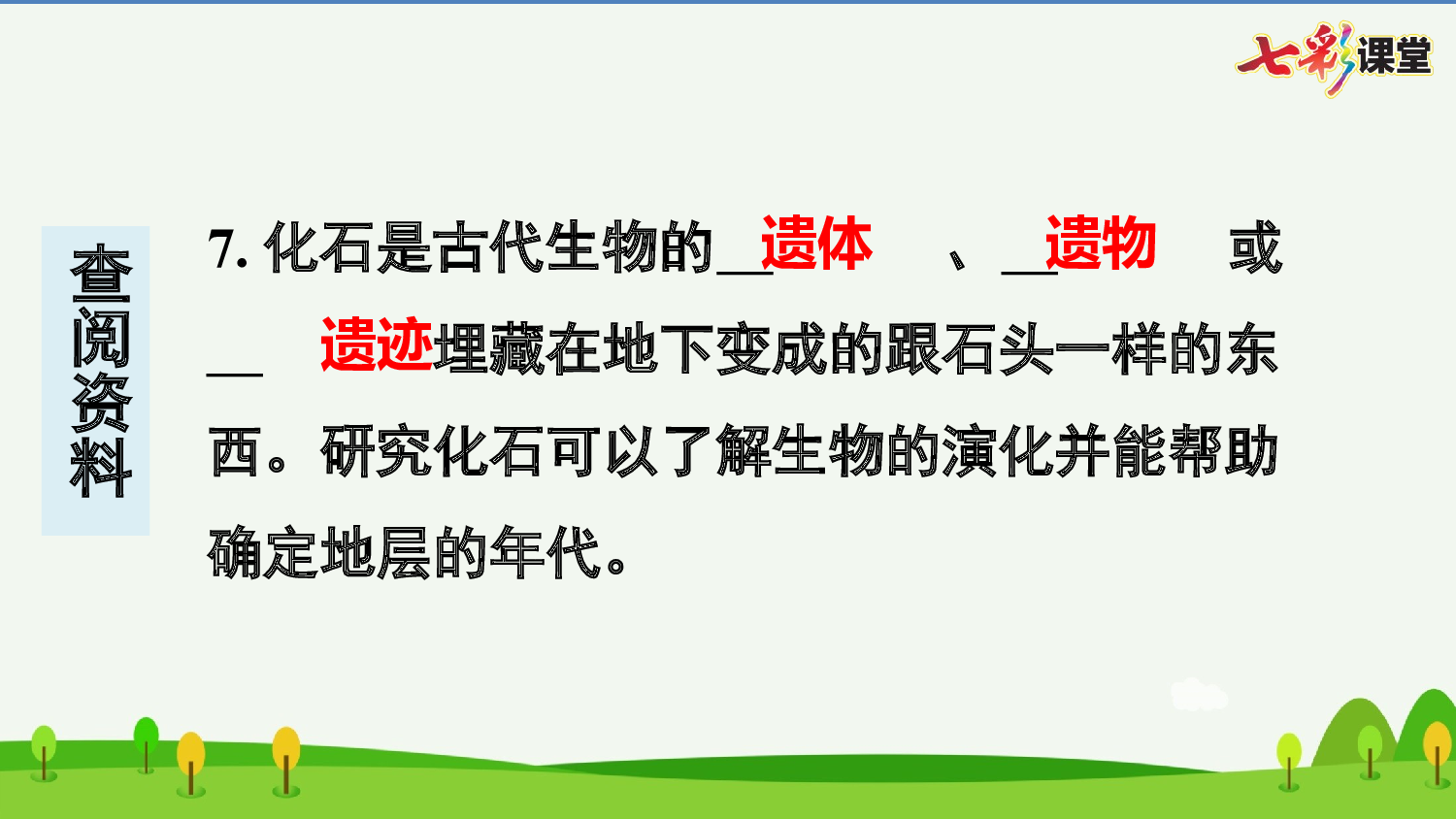 七彩课堂

查阅资料

7. 化石是古代生物的__遗体__、__遗物__或__遗迹__埋藏在地下变成的跟石头一样的东西。研究化石可以了解生物的演化并能帮助确定地层的年代。